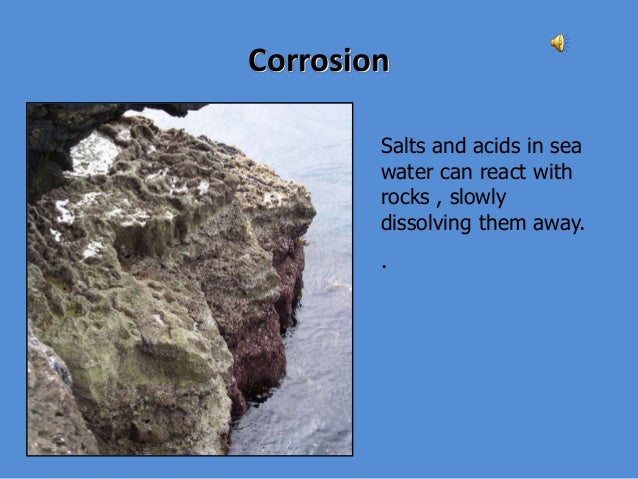 Corrosion

Salts and acids in sea water can react with rocks , slowly dissolving them away.

.